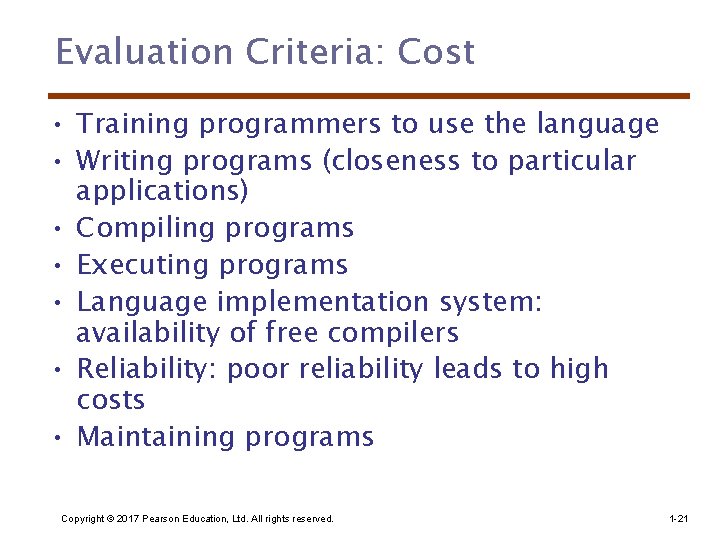 Evaluation Criteria: Cost

• Training programmers to use the language
• Writing programs (closeness to particular applications)
• Compiling programs
• Executing programs
• Language implementation system: availability of free compilers
• Reliability: poor reliability leads to high costs
• Maintaining programs

Copyright © 2017 Pearson Education, Ltd. All rights reserved.

1-21